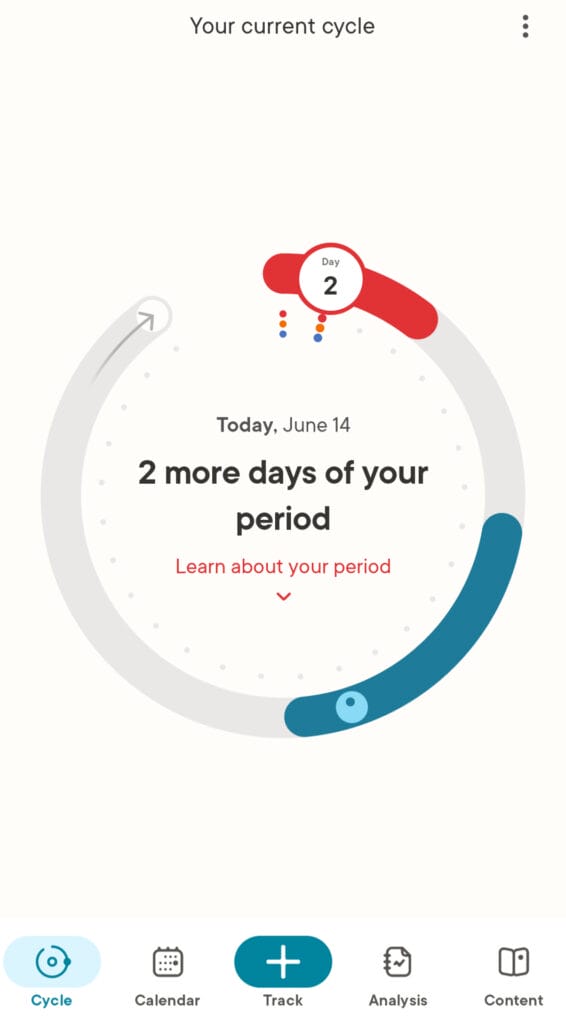 Your current cycle

Day
2

Today, June 14

2 more days of your period

Learn about your period

Cycle
Calendar
Track
Analysis
Content